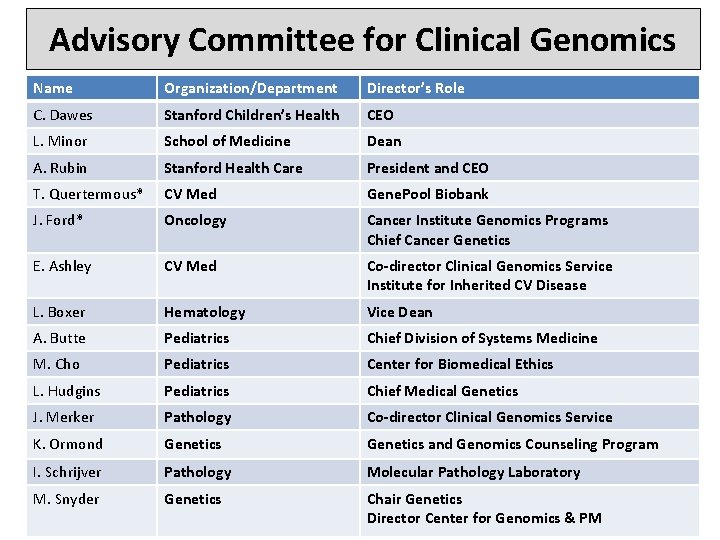 Advisory Committee for Clinical Genomics

| Name | Organization/Department | Director's Role |
|---|---|---|
| C. Dawes | Stanford Children's Health | CEO |
| L. Minor | School of Medicine | Dean |
| A. Rubin | Stanford Health Care | President and CEO |
| T. Quertermous* | CV Med | GenePool Biobank |
| J. Ford* | Oncology | Cancer Institute Genomics Programs Chief Cancer Genetics |
| E. Ashley | CV Med | Co-director Clinical Genomics Service Institute for Inherited CV Disease |
| L. Boxer | Hematology | Vice Dean |
| A. Butte | Pediatrics | Chief Division of Systems Medicine |
| M. Cho | Pediatrics | Center for Biomedical Ethics |
| L. Hudgins | Pediatrics | Chief Medical Genetics |
| J. Merker | Pathology | Co-director Clinical Genomics Service |
| K. Ormond | Genetics | Genetics and Genomics Counseling Program |
| I. Schrijver | Pathology | Molecular Pathology Laboratory |
| M. Snyder | Genetics | Chair Genetics Director Center for Genomics & PM |